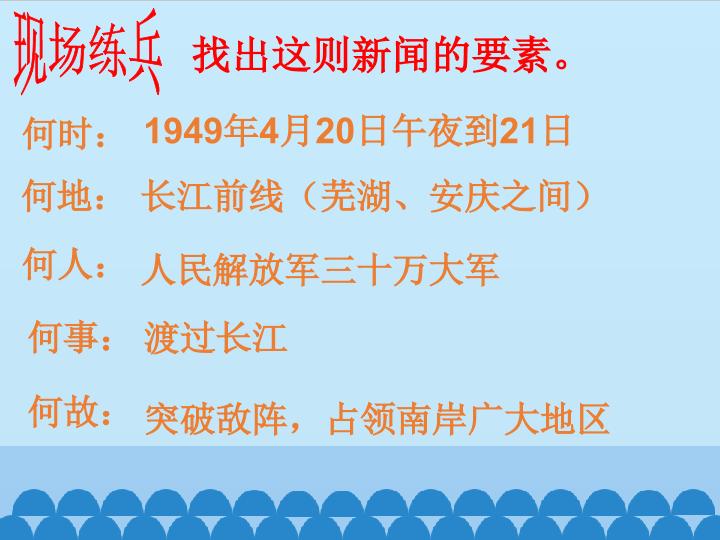 现场练兵 找出这则新闻的要素。

何时： 1949年4月20日午夜到21日

何地： 长江前线（芜湖、安庆之间）

何人： 人民解放军三十万大军

何事： 渡过长江

何故： 突破敌阵，占领南岸广大地区